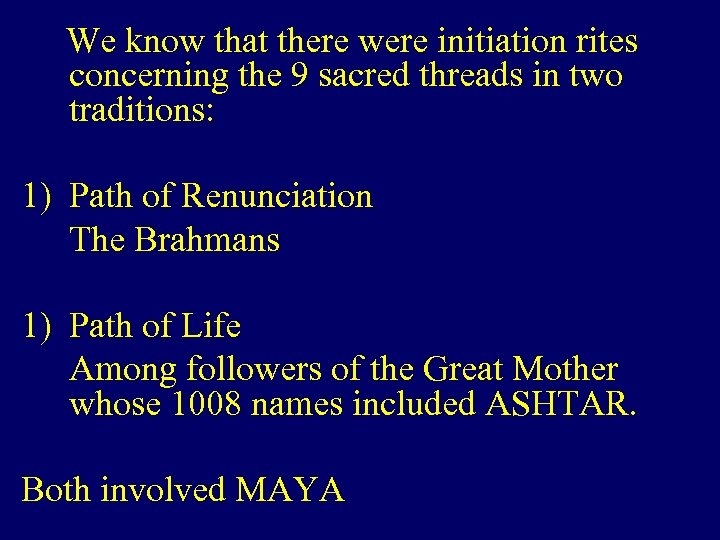 We know that there were initiation rites concerning the 9 sacred threads in two traditions:

1) Path of Renunciation

The Brahmans

1) Path of Life

Among followers of the Great Mother whose 1008 names included ASHTAR.

Both involved MAYA